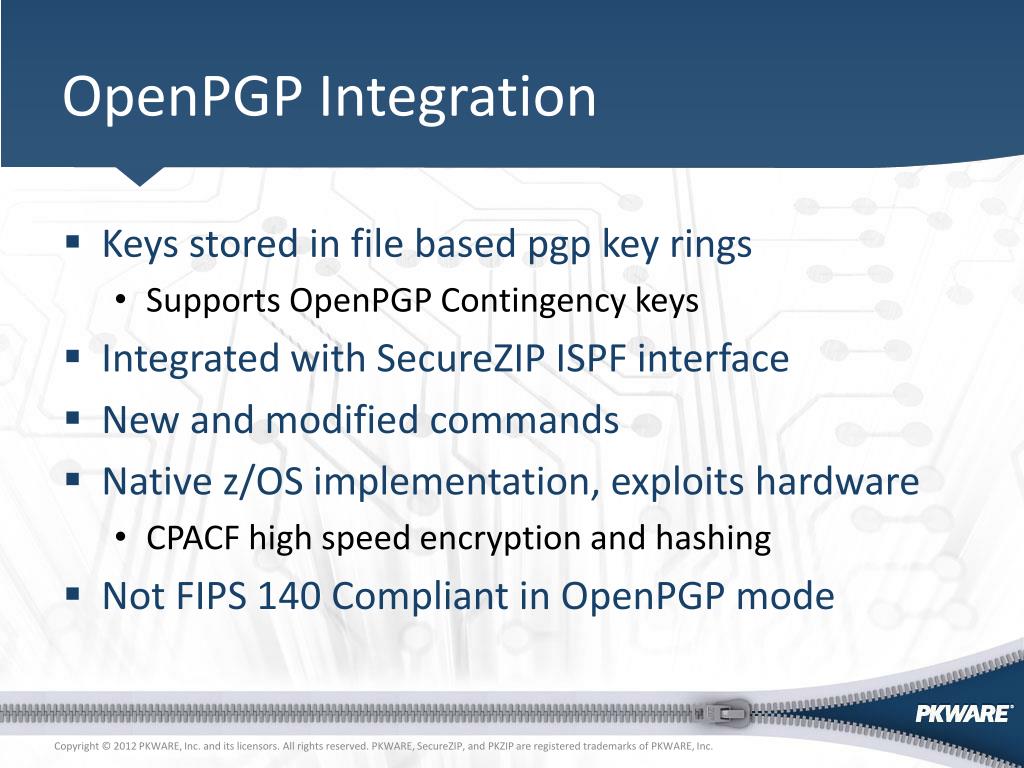 OpenPGP Integration

▪ Keys stored in file based pgp key rings
• Supports OpenPGP Contingency keys
▪ Integrated with SecureZIP ISPF interface
▪ New and modified commands
▪ Native z/OS implementation, exploits hardware
• CPACF high speed encryption and hashing
▪ Not FIPS 140 Compliant in OpenPGP mode

PKWARE®

Copyright © 2012 PKWARE, Inc. and its licensors. All rights reserved. PKWARE, SecureZIP, and PKZIP are registered trademarks of PKWARE, Inc.